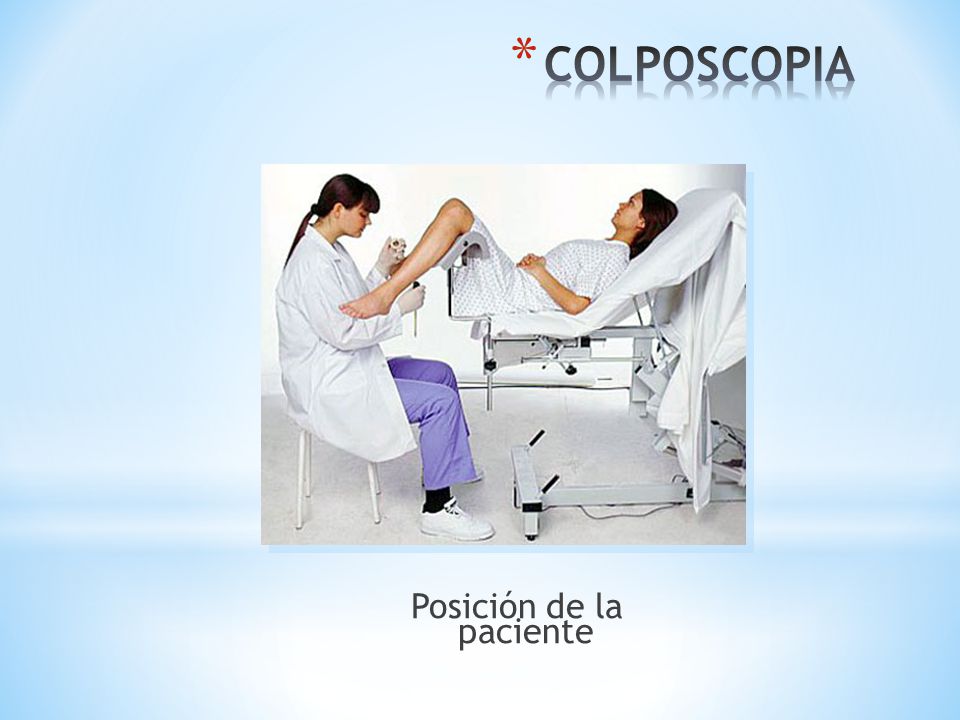 * COLPOSCOPIA

Posición de la paciente